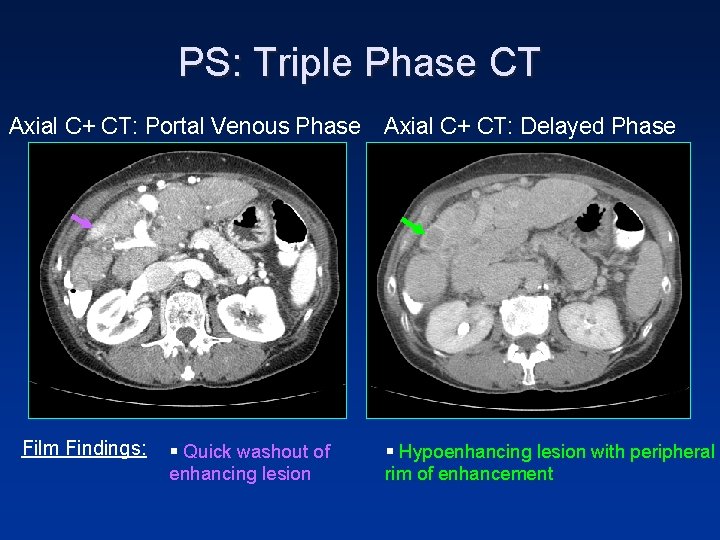 PS: Triple Phase CT

Axial C+ CT: Portal Venous Phase

Axial C+ CT: Delayed Phase

Film Findings:

▪ Quick washout of enhancing lesion

▪ Hypoenhancing lesion with peripheral rim of enhancement